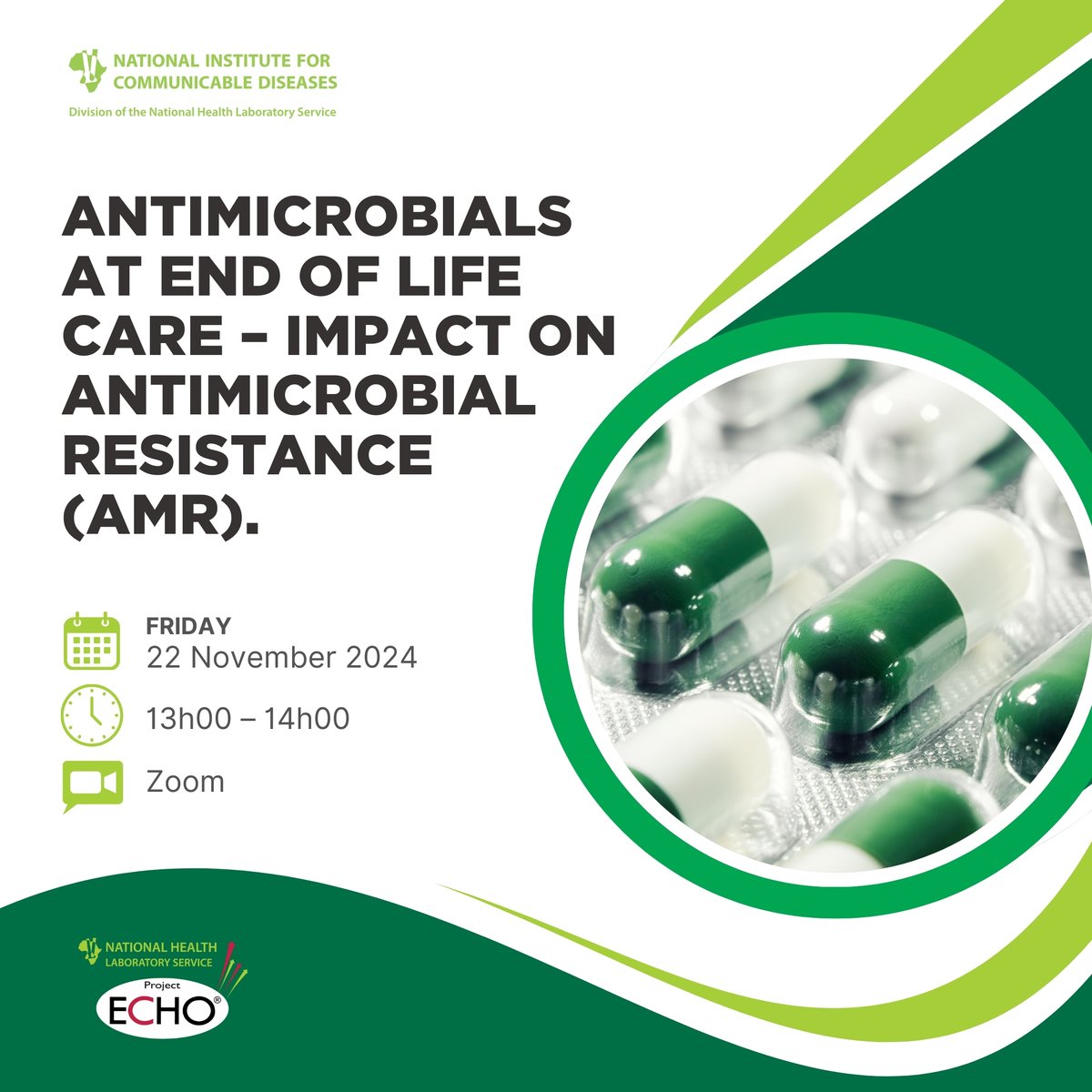 NATIONAL INSTITUTE FOR COMMUNICABLE DISEASES
Division of the National Health Laboratory Service

ANTIMICROBIALS AT END OF LIFE CARE – IMPACT ON ANTIMICROBIAL RESISTANCE (AMR).

FRIDAY
22 November 2024

13h00 – 14h00

Zoom

NATIONAL HEALTH LABORATORY SERVICE

Project ECHO®